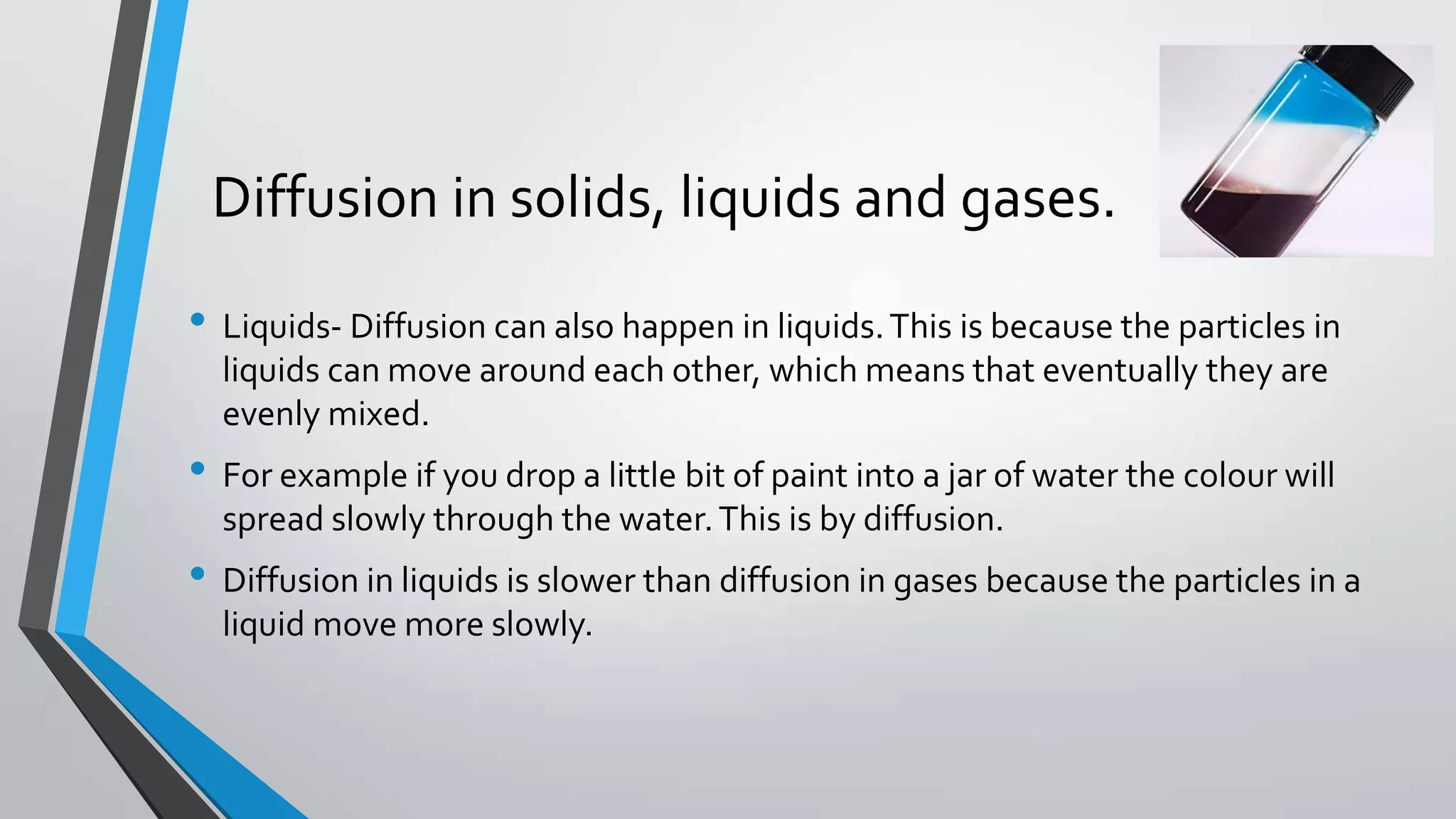 Diffusion in solids, liquids and gases.

• Liquids- Diffusion can also happen in liquids. This is because the particles in liquids can move around each other, which means that eventually they are evenly mixed.

• For example if you drop a little bit of paint into a jar of water the colour will spread slowly through the water. This is by diffusion.

• Diffusion in liquids is slower than diffusion in gases because the particles in a liquid move more slowly.